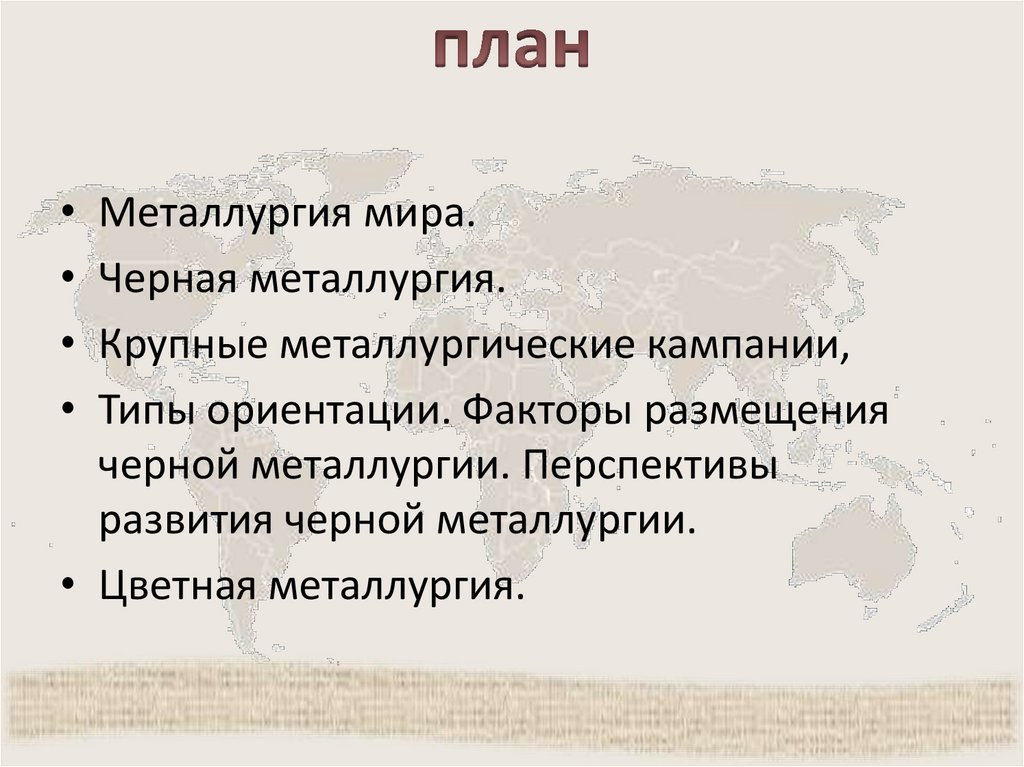 план

• Металлургия мира.
• Черная металлургия.
• Крупные металлургические кампании,
• Типы ориентации. Факторы размещения черной металлургии. Перспективы развития черной металлургии.
• Цветная металлургия.